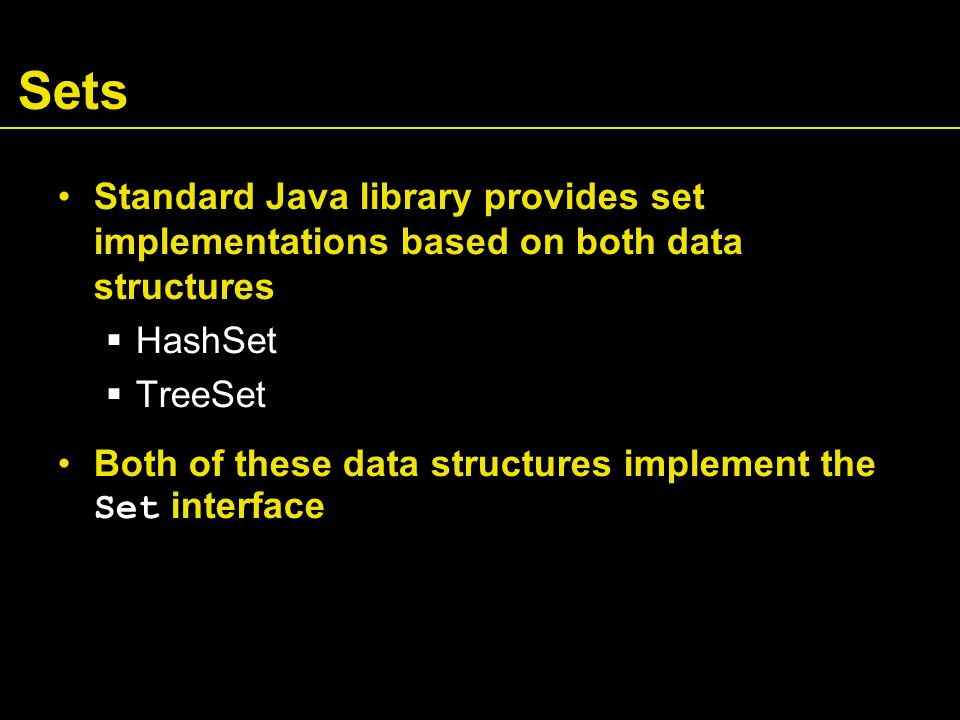 Sets

• Standard Java library provides set implementations based on both data structures
  ▪ HashSet
  ▪ TreeSet

• Both of these data structures implement the Set interface